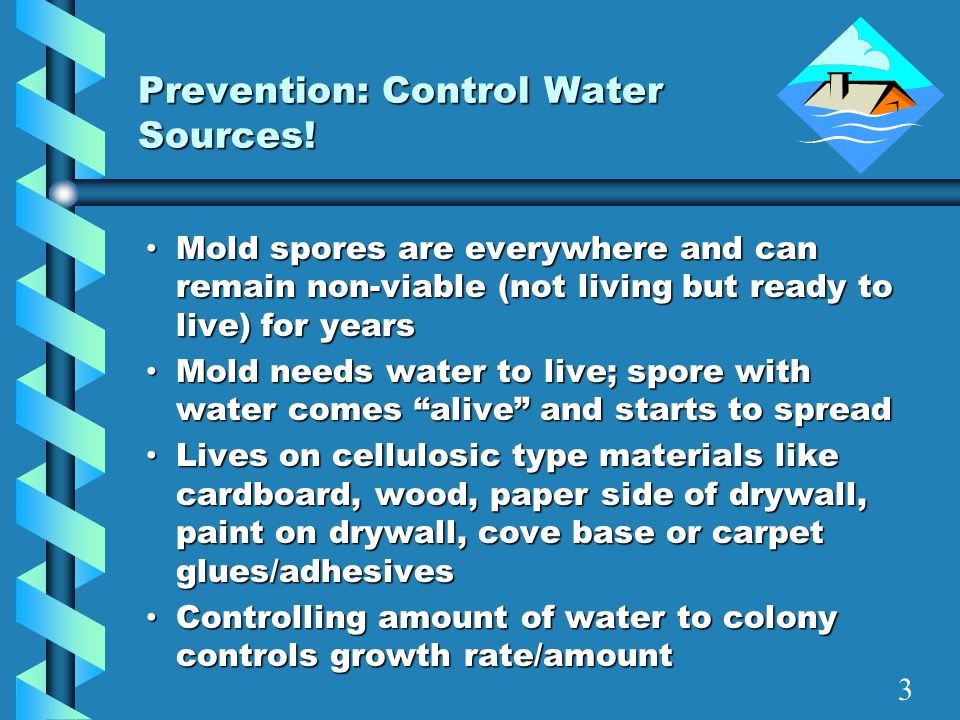 Prevention: Control Water Sources!

• Mold spores are everywhere and can remain non-viable (not living but ready to live) for years
• Mold needs water to live; spore with water comes “alive” and starts to spread
• Lives on cellulosic type materials like cardboard, wood, paper side of drywall, paint on drywall, cove base or carpet glues/adhesives
• Controlling amount of water to colony controls growth rate/amount

3